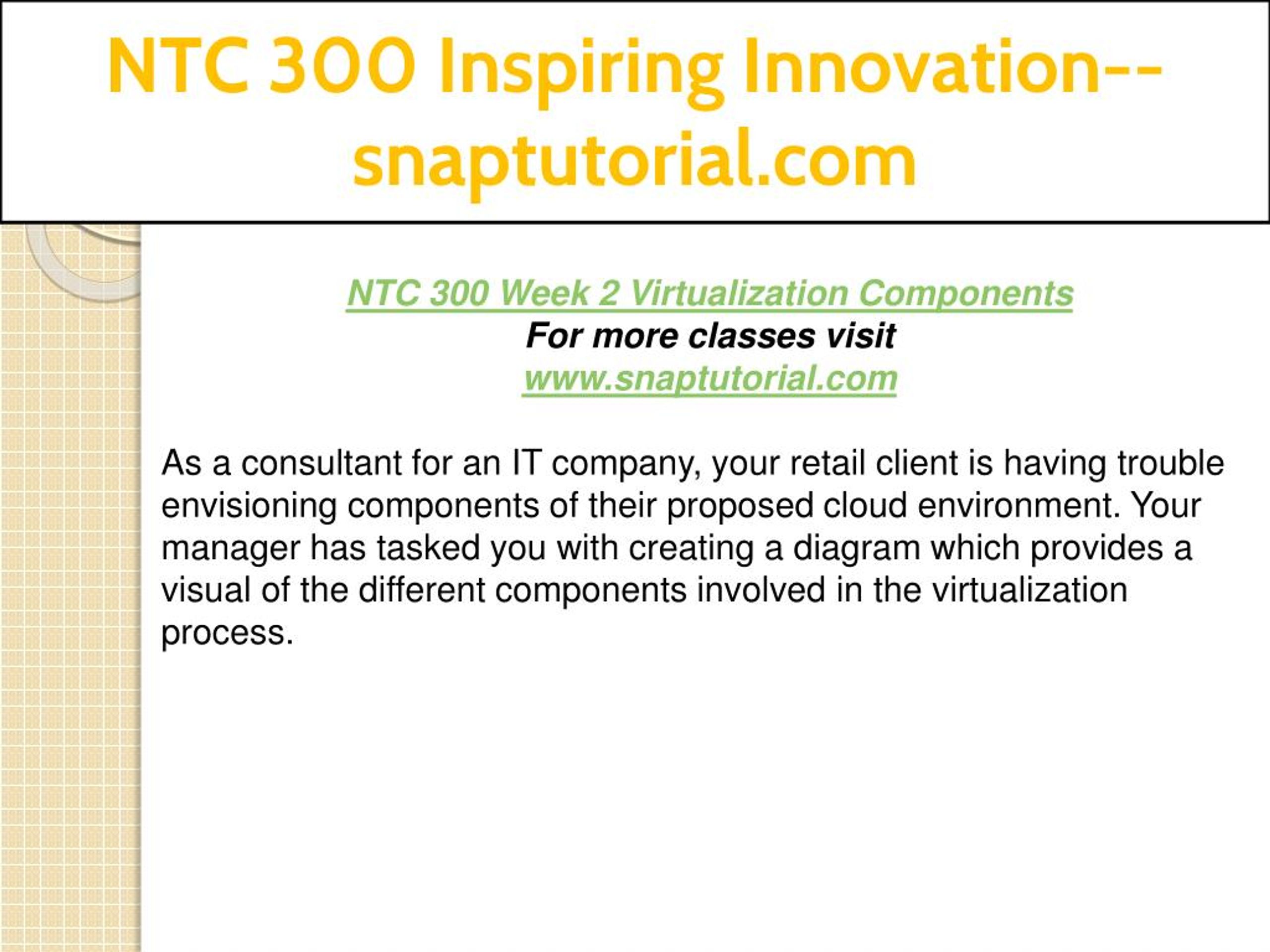 NTC 300 Inspiring Innovation--snaptutorial.com

NTC 300 Week 2 Virtualization Components
For more classes visit
www.snaptutorial.com

As a consultant for an IT company, your retail client is having trouble envisioning components of their proposed cloud environment. Your manager has tasked you with creating a diagram which provides a visual of the different components involved in the virtualization process.